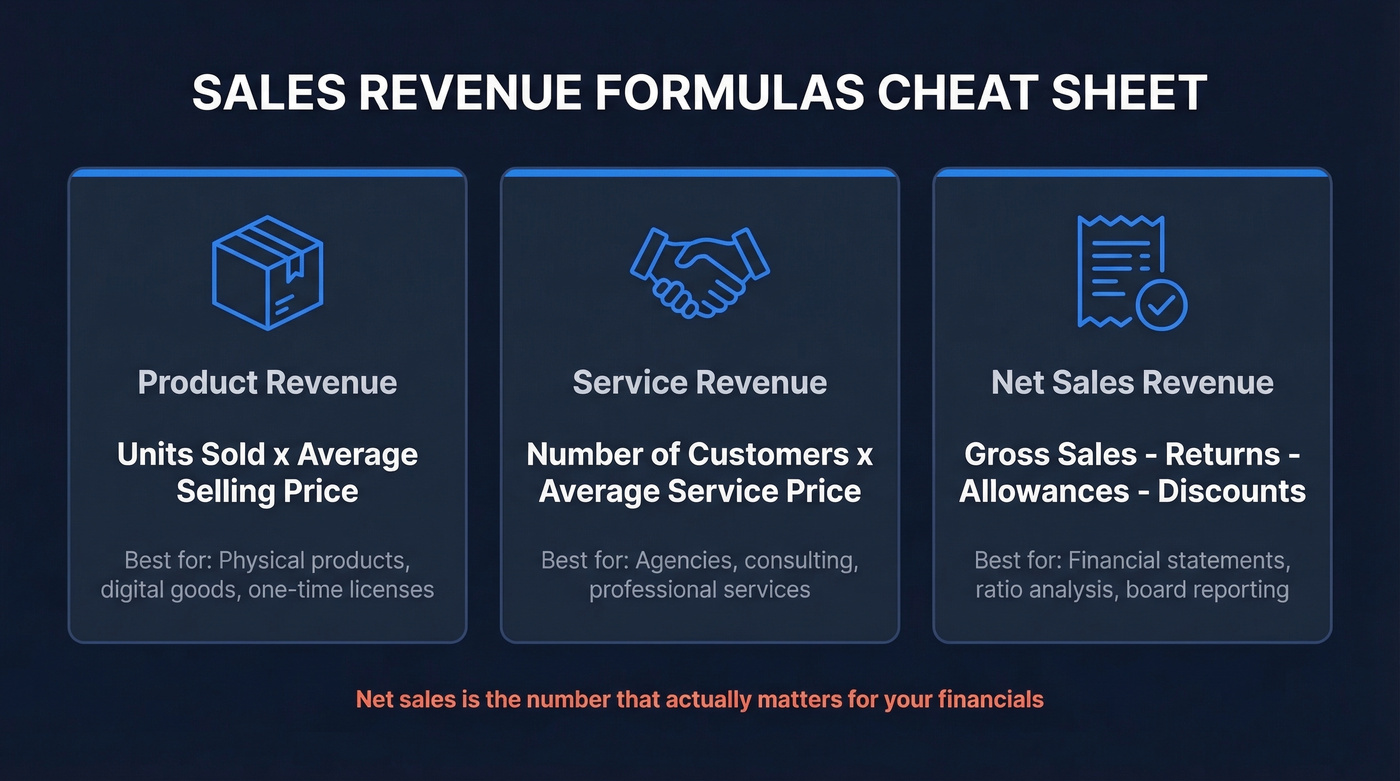 SALES REVENUE FORMULAS CHEAT SHEET

Product Revenue

Units Sold x Average Selling Price

Best for: Physical products, digital goods, one-time licenses

Service Revenue

Number of Customers x Average Service Price

Best for: Agencies, consulting, professional services

Net Sales Revenue

Gross Sales - Returns - Allowances - Discounts

Best for: Financial statements, ratio analysis, board reporting

Net sales is the number that actually matters for your financials